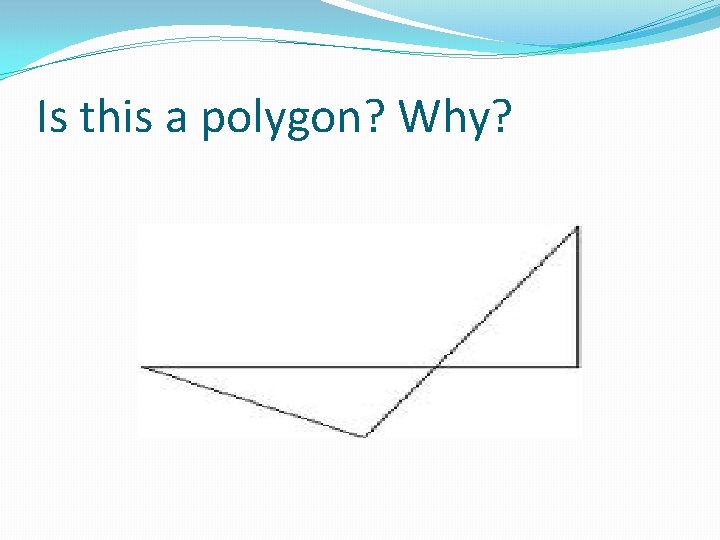 Is this a polygon? Why?